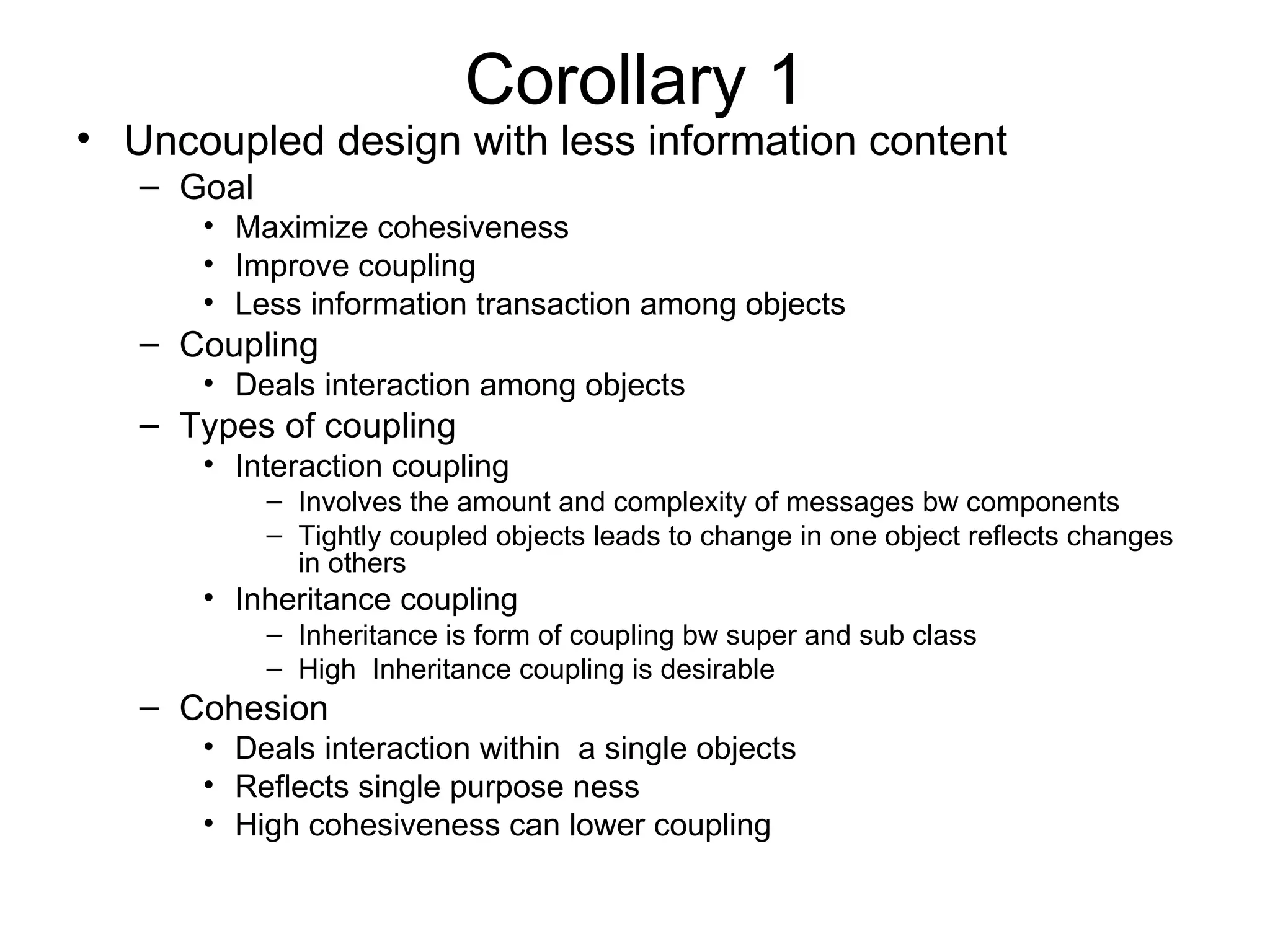 Corollary 1

• Uncoupled design with less information content
– Goal
• Maximize cohesiveness
• Improve coupling
• Less information transaction among objects
– Coupling
• Deals interaction among objects
– Types of coupling
• Interaction coupling
– Involves the amount and complexity of messages bw components
– Tightly coupled objects leads to change in one object reflects changes in others
• Inheritance coupling
– Inheritance is form of coupling bw super and sub class
– High Inheritance coupling is desirable
– Cohesion
• Deals interaction within a single objects
• Reflects single purpose ness
• High cohesiveness can lower coupling